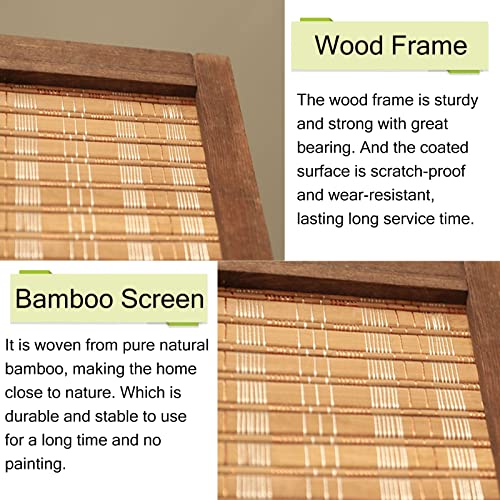 Wood Frame

The wood frame is sturdy and strong with great bearing. And the coated surface is scratch-proof and wear-resistant, lasting long service time.

Bamboo Screen

It is woven from pure natural bamboo, making the home close to nature. Which is durable and stable to use for a long time and no painting.